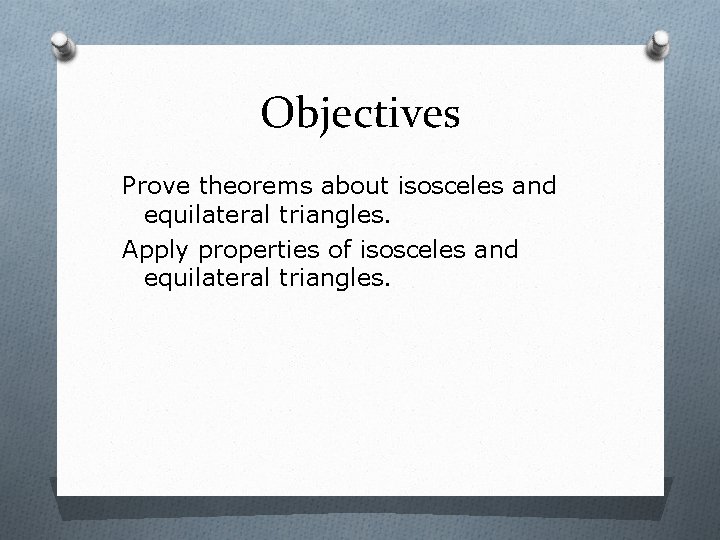 Objectives

Prove theorems about isosceles and equilateral triangles.

Apply properties of isosceles and equilateral triangles.